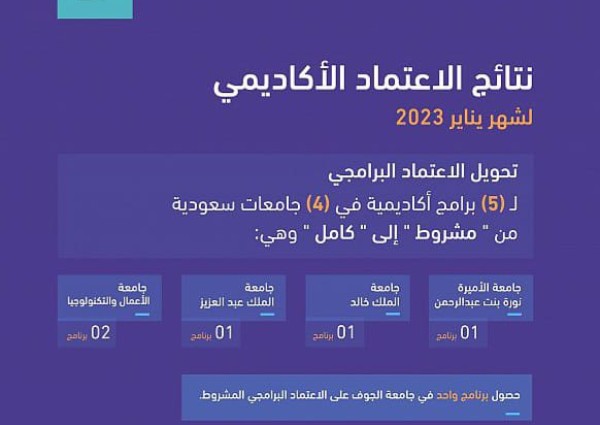 نتائج الاعتماد الأكاديمي

لشهر يناير 2023

تحويل الاعتماد البرامجي

لـ (5) برامج أكاديمية في (4) جامعات سعودية من " مشروط " إلى " كامل " وهي:

جامعة الأميرة نورة بنت عبدالرحمن
01 برنامج

جامعة الملك خالد
01 برنامج

جامعة الملك عبد العزيز
01 برنامج

جامعة الأعمال والتكنولوجيا
02 برنامج

حصول برنامج واحد في جامعة الجوف على الاعتماد البرامجي المشروط.